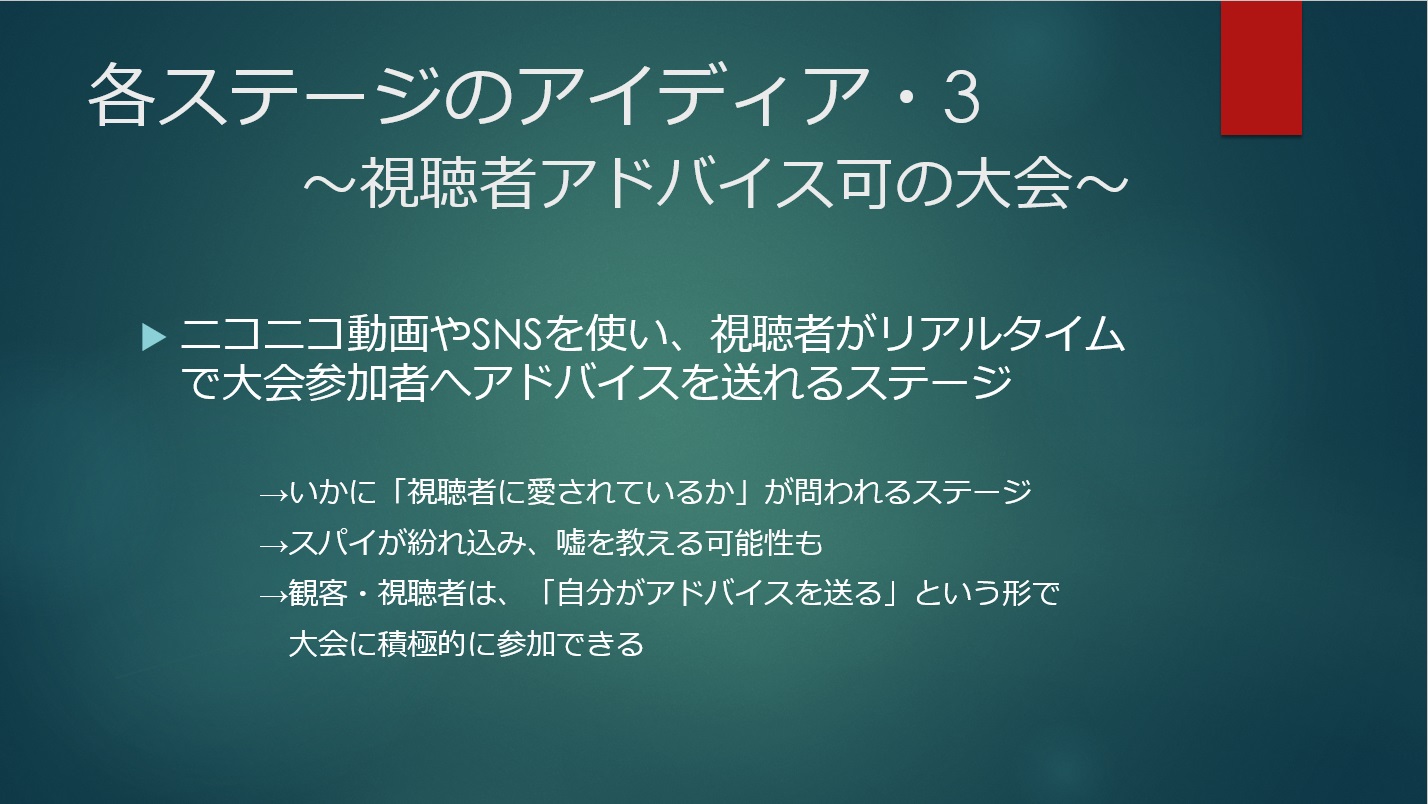 各ステージのアイディア・3
～視聴者アドバイス可の大会～

ニコニコ動画やSNSを使い、視聴者がリアルタイムで大会参加者へアドバイスを送れるステージ

→いかに「視聴者に愛されているか」が問われるステージ
→スパイが紛れ込み、嘘を教える可能性も
→観客・視聴者は、「自分がアドバイスを送る」という形で大会に積極的に参加できる